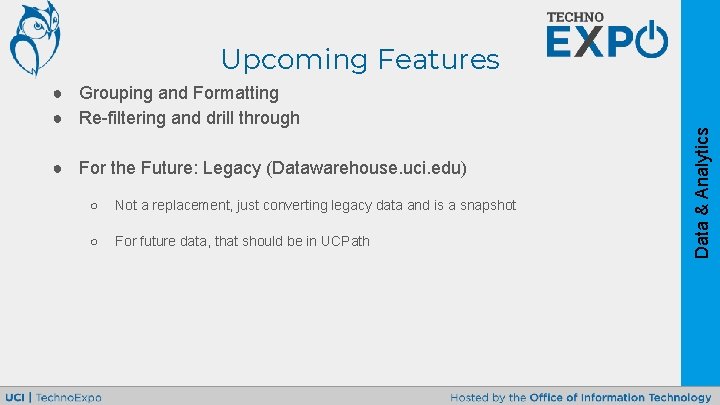 TECHNO
EXPO

Upcoming Features

● Grouping and Formatting
● Re-filtering and drill through

● For the Future: Legacy (Datawarehouse.uci.edu)

○ Not a replacement, just converting legacy data and is a snapshot

○ For future data, that should be in UCPath

Data & Analytics

UCI | TechnoExpo

Hosted by the Office of Information Technology